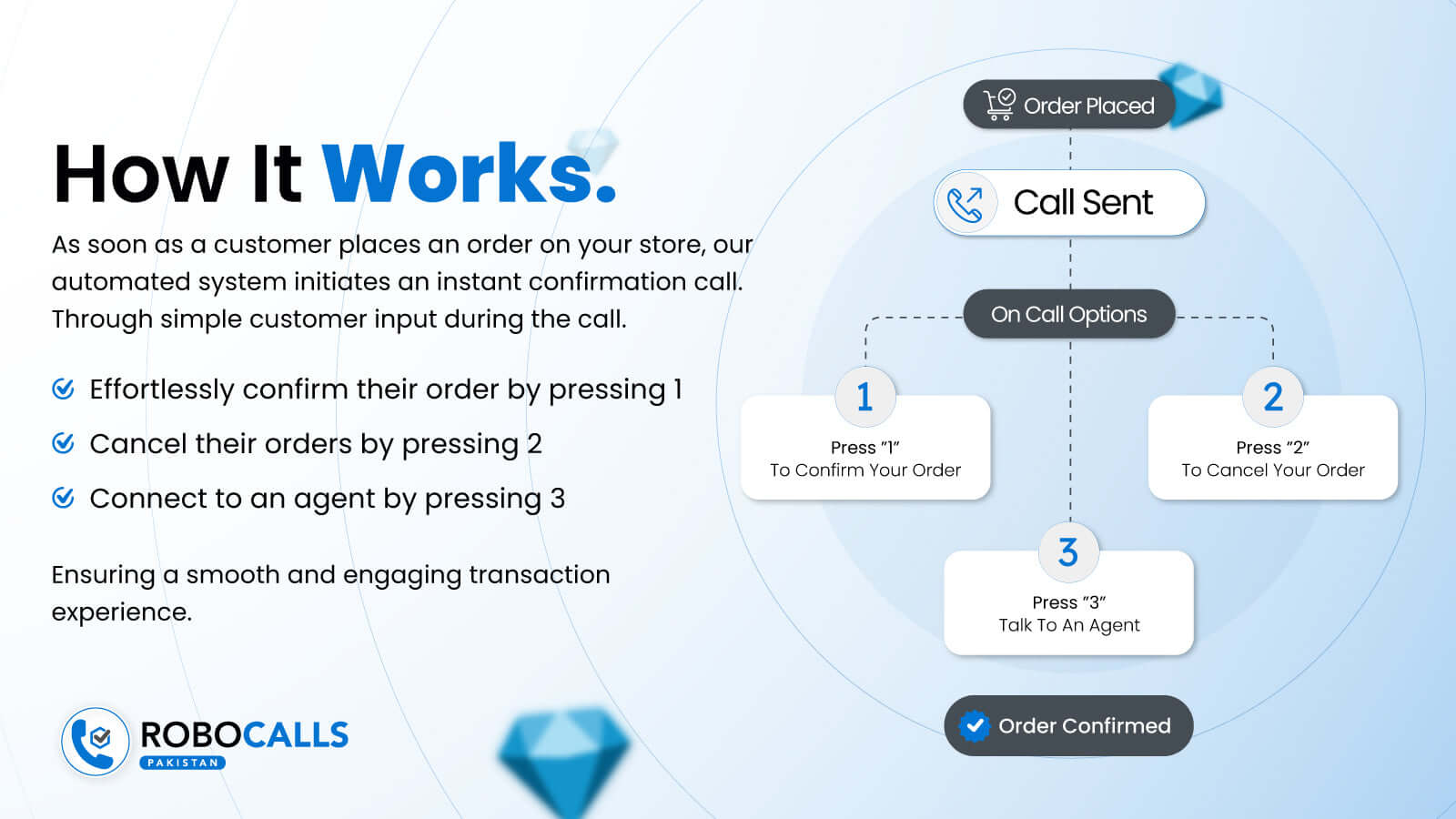 How It Works.

As soon as a customer places an order on your store, our automated system initiates an instant confirmation call. Through simple customer input during the call.

Effortlessly confirm their order by pressing 1

Cancel their orders by pressing 2

Connect to an agent by pressing 3

Ensuring a smooth and engaging transaction experience.

ROBOCALLS
PAKISTAN

Order Placed

Call Sent

On Call Options

1
Press "1"
To Confirm Your Order

2
Press "2"
To Cancel Your Order

3
Press "3"
Talk To An Agent

Order Confirmed